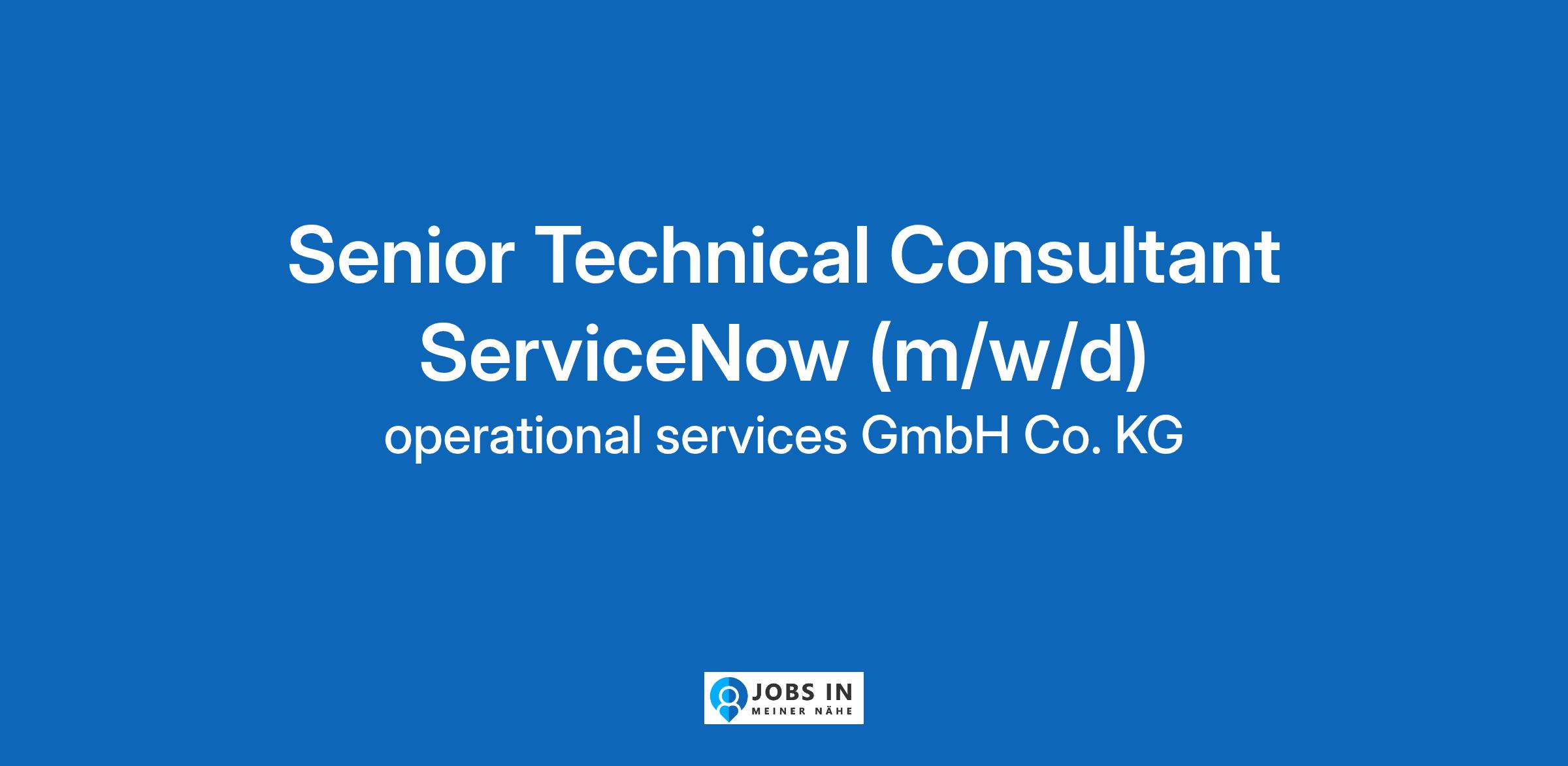 Senior Technical Consultant ServiceNow (m/w/d)

operational services GmbH Co. KG

JOBS IN
MEINER NÄHE